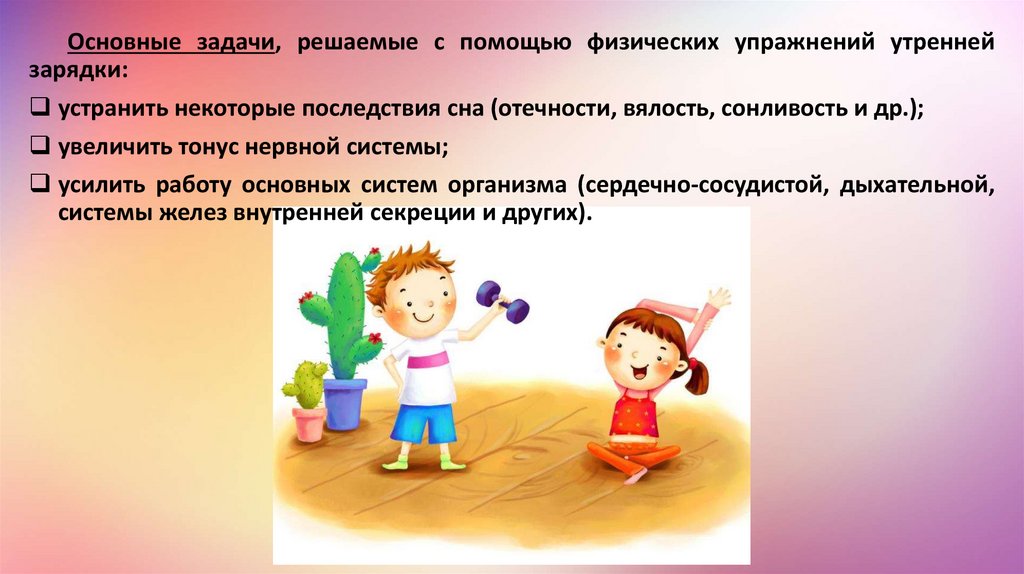 Основные задачи, решаемые с помощью физических упражнений утренней зарядки:

❑ устранить некоторые последствия сна (отечности, вялость, сонливость и др.);

❑ увеличить тонус нервной системы;

❑ усилить работу основных систем организма (сердечно-сосудистой, дыхательной, системы желез внутренней секреции и других).